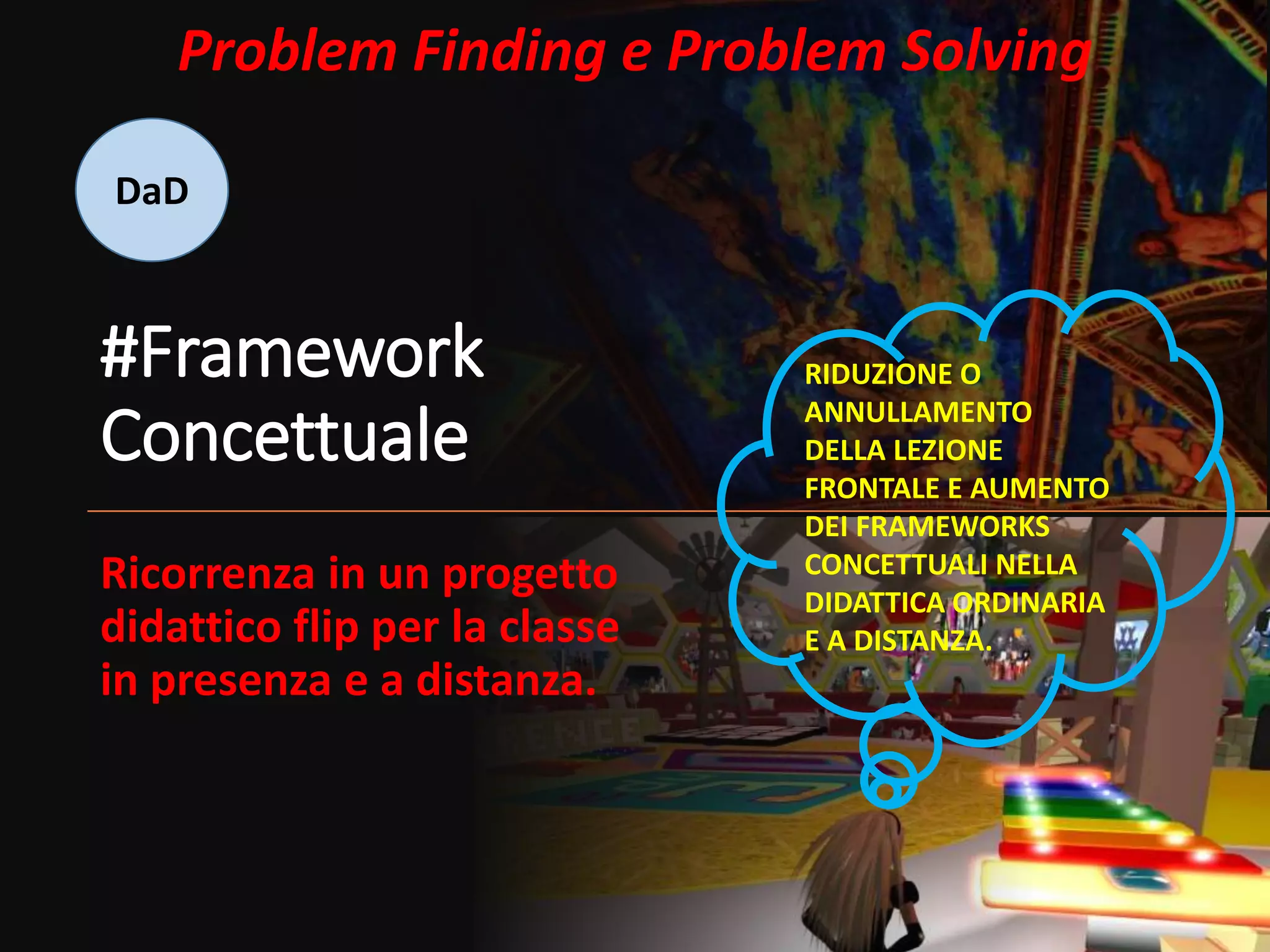 Problem Finding e Problem Solving

DaD

#Framework Concettuale

Ricorrenza in un progetto didattico flip per la classe in presenza e a distanza.

RIDUZIONE O ANNULLAMENTO DELLA LEZIONE FRONTALE E AUMENTO DEI FRAMEWORKS CONCETTUALI NELLA DIDATTICA ORDINARIA E A DISTANZA.